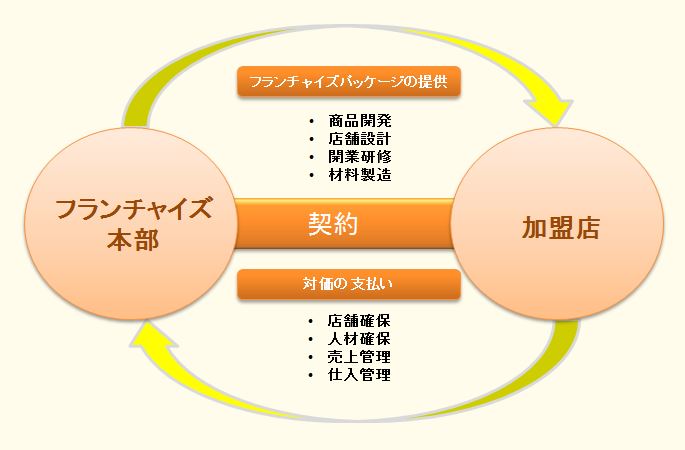 フランチャイズパッケージの提供

• 商品開発
• 店舗設計
• 開業研修
• 材料製造

フランチャイズ本部

契約

加盟店

対価の支払い

• 店舗確保
• 人材確保
• 売上管理
• 仕入管理